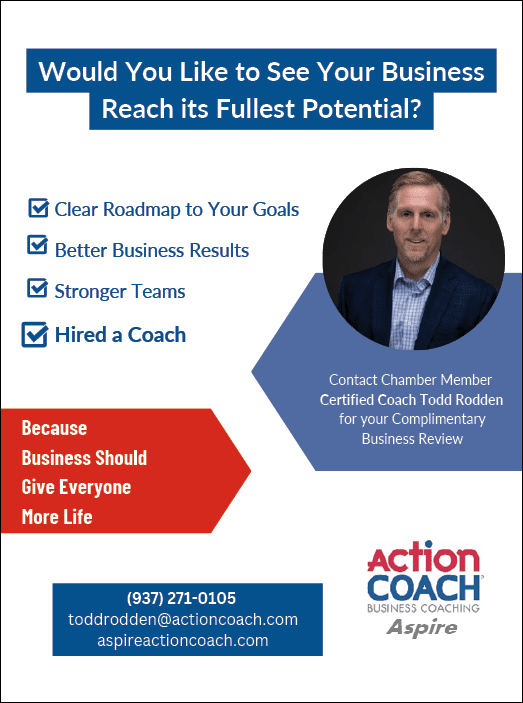 Would You Like to See Your Business Reach its Fullest Potential?

Clear Roadmap to Your Goals

Better Business Results

Stronger Teams

Hired a Coach

Contact Chamber Member Certified Coach Todd Rodden for your Complimentary Business Review

Because Business Should Give Everyone More Life

(937) 271-0105
toddrodden@actioncoach.com
aspireactioncoach.com

ACTION COACH
BUSINESS COACHING
Aspire